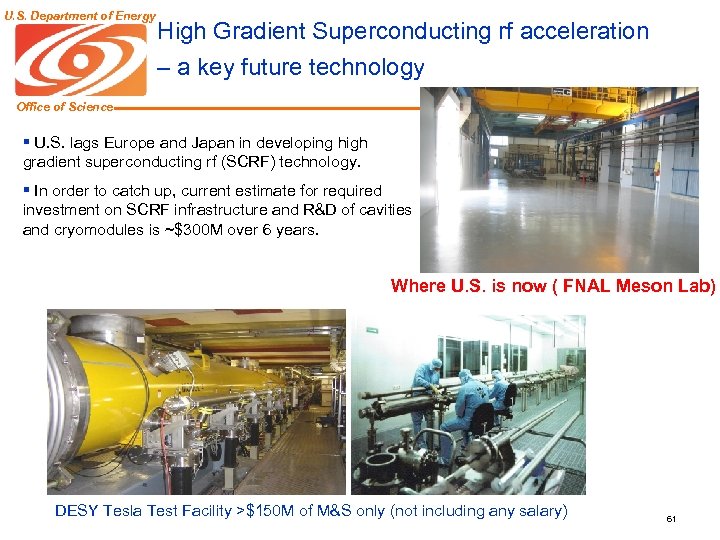 U.S. Department of Energy

Office of Science

High Gradient Superconducting rf acceleration – a key future technology

▪ U.S. lags Europe and Japan in developing high gradient superconducting rf (SCRF) technology.

▪ In order to catch up, current estimate for required investment on SCRF infrastructure and R&D of cavities and cryomodules is ~$300M over 6 years.

Where U.S. is now ( FNAL Meson Lab)

DESY Tesla Test Facility >$150M of M&S only (not including any salary)

61